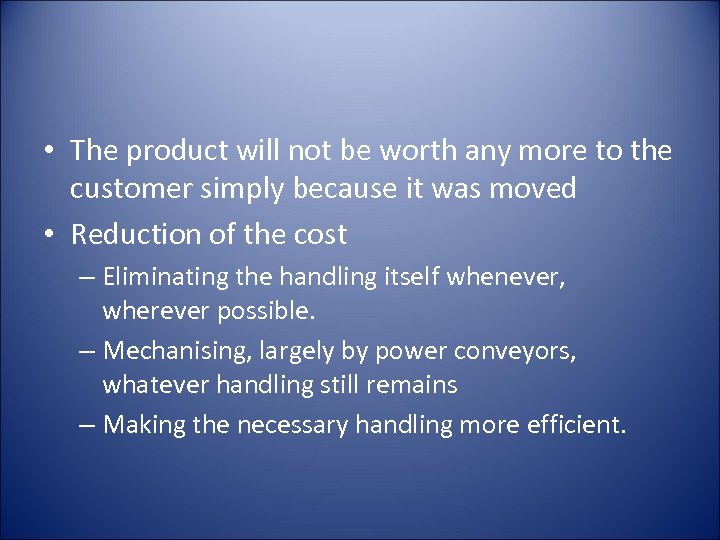 • The product will not be worth any more to the customer simply because it was moved

• Reduction of the cost

– Eliminating the handling itself whenever, wherever possible.

– Mechanising, largely by power conveyors, whatever handling still remains

– Making the necessary handling more efficient.